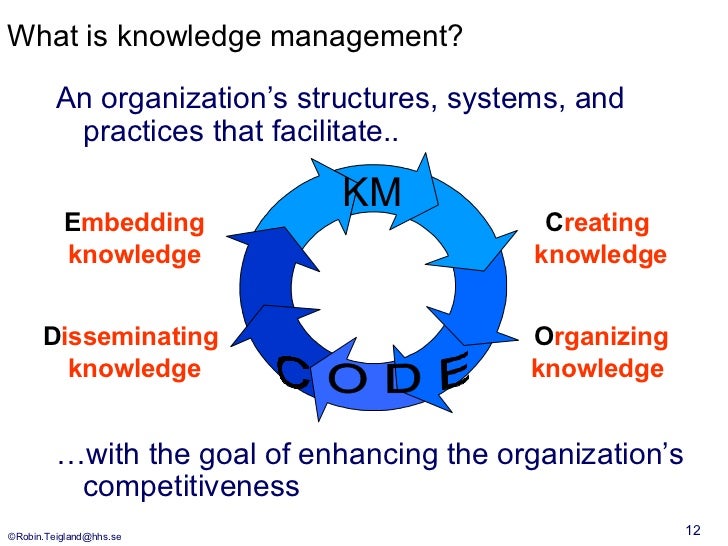 What is knowledge management?

An organization's structures, systems, and practices that facilitate..

KM

Embedding knowledge

Creating knowledge

Disseminating knowledge

Organizing knowledge

C O D E

…with the goal of enhancing the organization's competitiveness

©Robin.Teigland@hhs.se

12